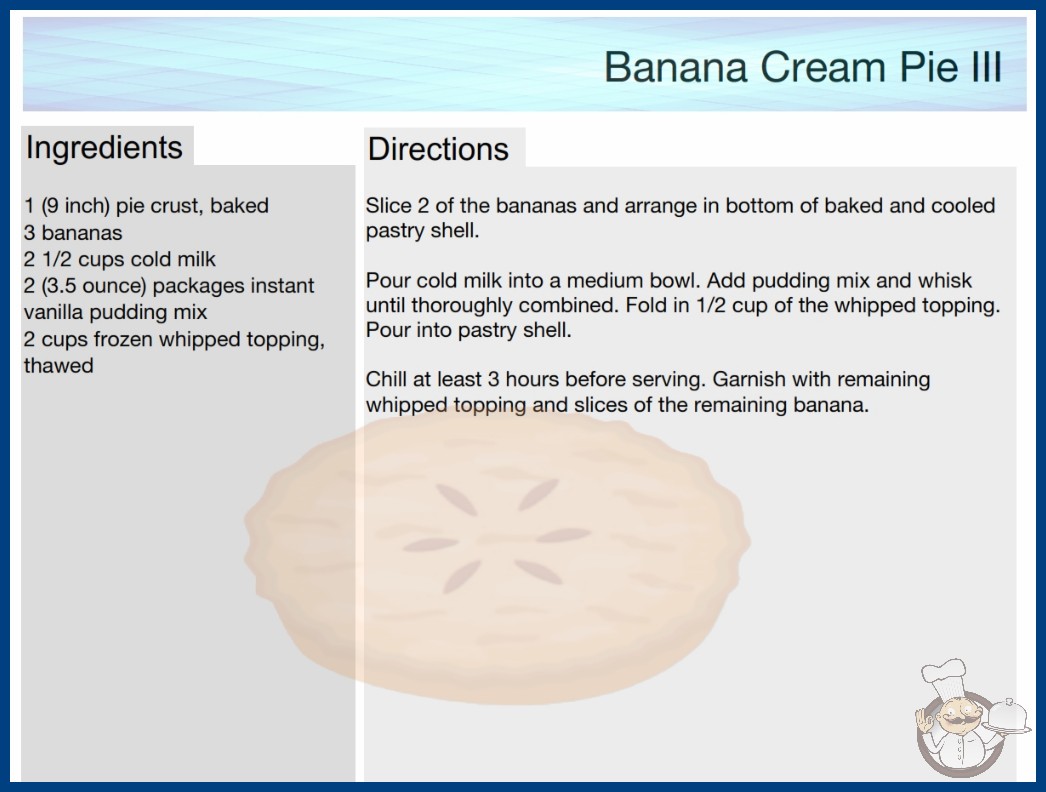 Banana Cream Pie III

Ingredients

1 (9 inch) pie crust, baked
3 bananas
2 1/2 cups cold milk
2 (3.5 ounce) packages instant vanilla pudding mix
2 cups frozen whipped topping, thawed

Directions

Slice 2 of the bananas and arrange in bottom of baked and cooled pastry shell.

Pour cold milk into a medium bowl. Add pudding mix and whisk until thoroughly combined. Fold in 1/2 cup of the whipped topping. Pour into pastry shell.

Chill at least 3 hours before serving. Garnish with remaining whipped topping and slices of the remaining banana.